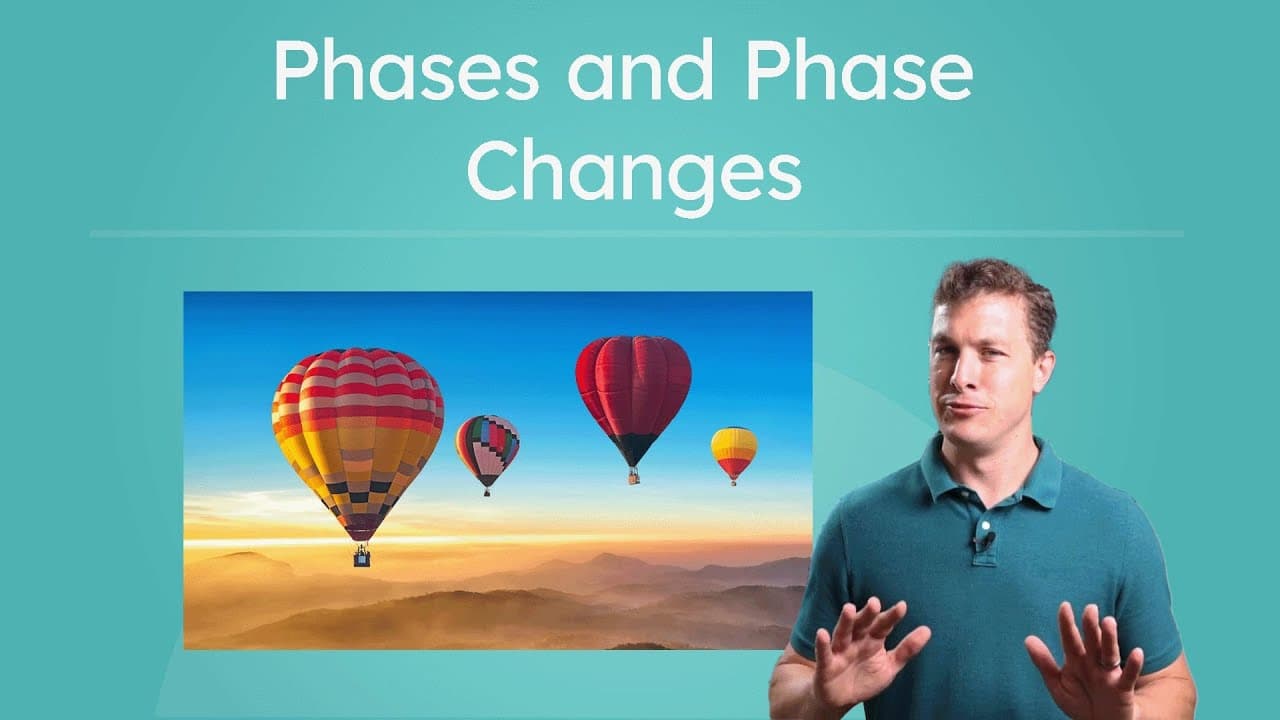 Phases and Phase Changes